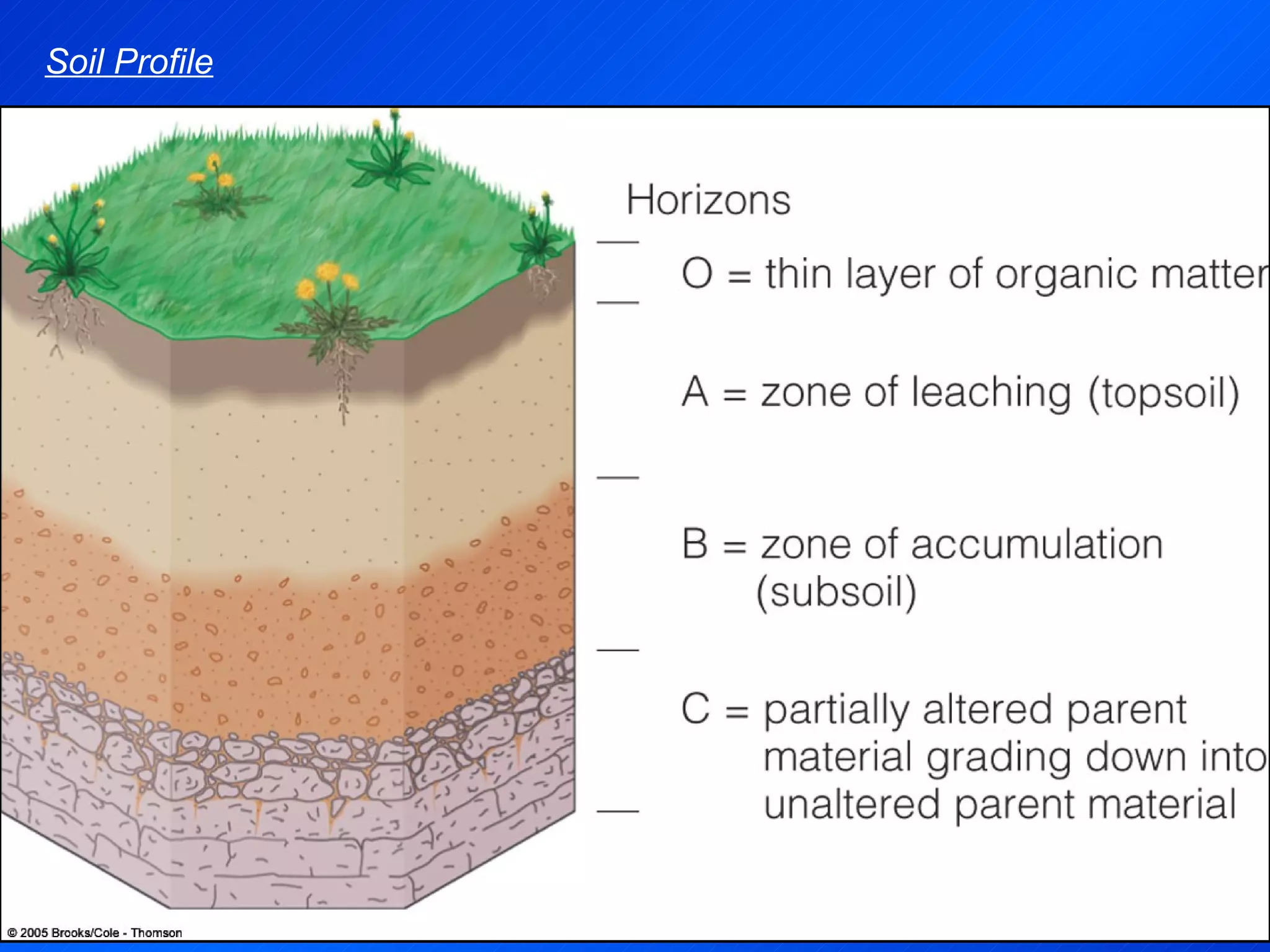 Soil Profile

Horizons

O = thin layer of organic matter

A = zone of leaching (topsoil)

B = zone of accumulation (subsoil)

C = partially altered parent material grading down into unaltered parent material

© 2005 Brooks/Cole - Thomson